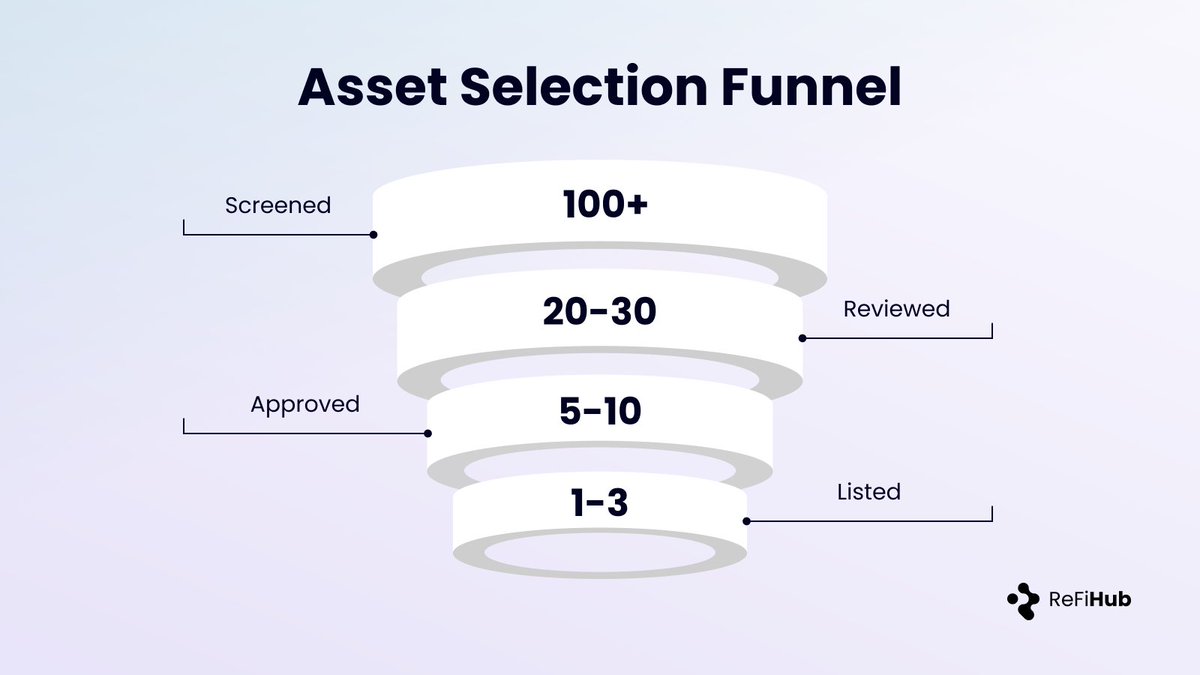 Asset Selection Funnel

Screened
100+

20-30
Reviewed

Approved
5-10

1-3
Listed

ReFiHub